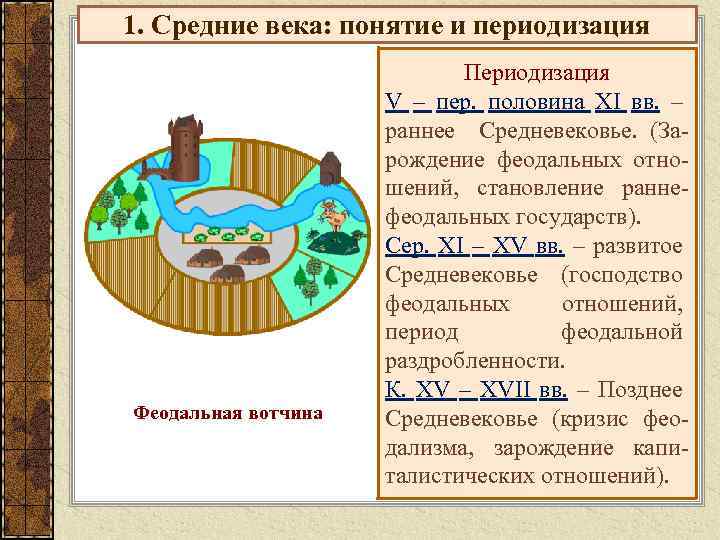 1. Средние века: понятие и периодизация

Феодальная вотчина

Периодизация

V – пер. половина XI вв. – раннее Средневековье. (Зарождение феодальных отношений, становление раннефеодальных государств).

Сер. XI – XV вв. – развитое Средневековье (господство феодальных отношений, период феодальной раздробленности.

К. XV – XVII вв. – Позднее Средневековье (кризис феодализма, зарождение капиталистических отношений).